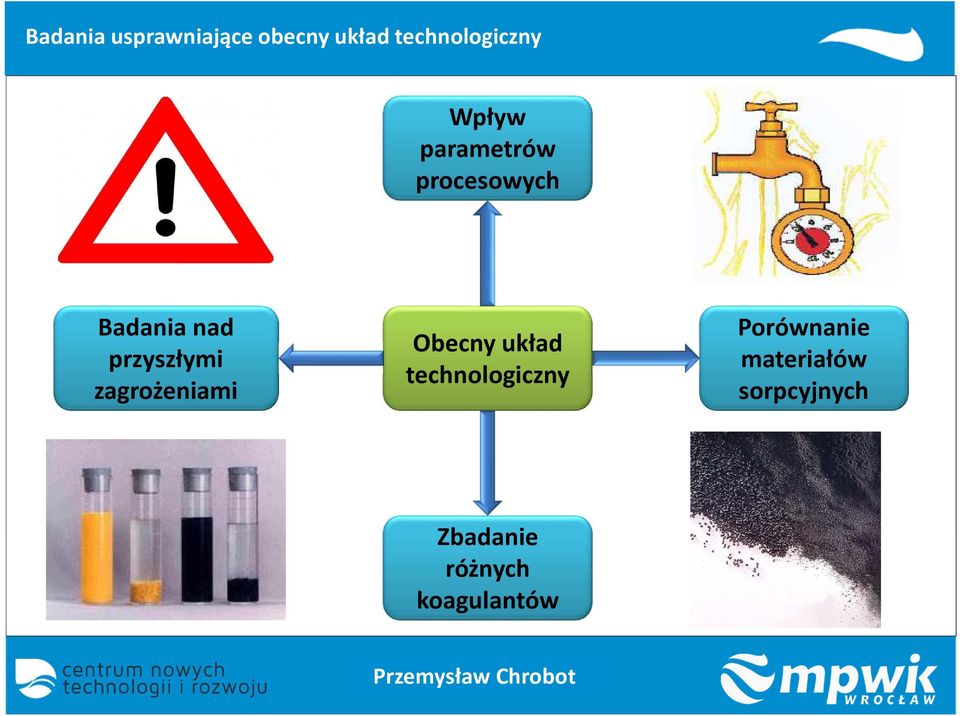 Badania usprawniające obecny układ technologiczny

Wpływ parametrów procesowych

Badania nad przyszłymi zagrożeniami

Obecny układ technologiczny

Porównanie materiałów sorpcyjnych

Zbadanie różnych koagulantów

centrum nowych technologii i rozwoju

Przemysław Chrobot

mpwik WROCŁAW